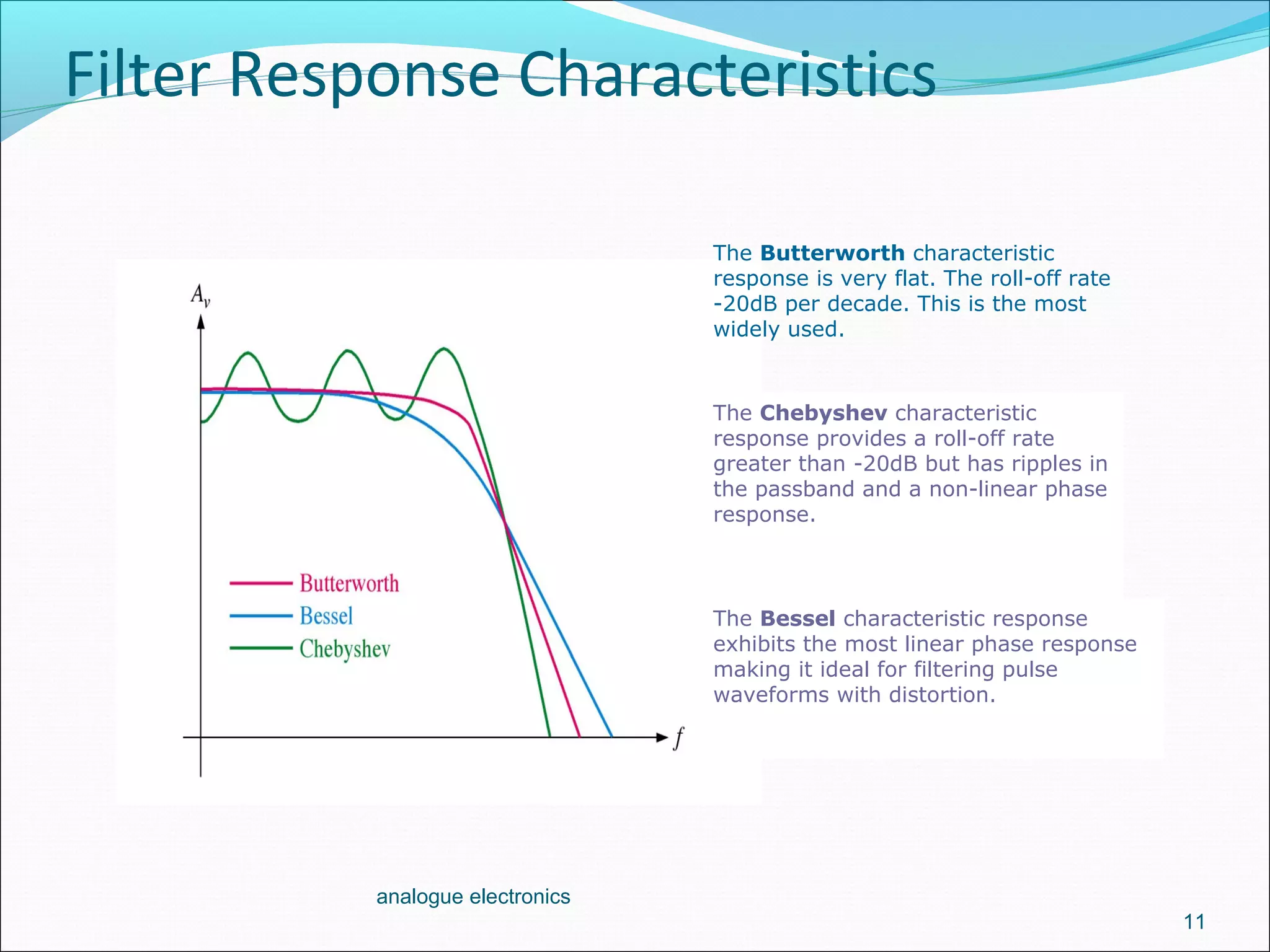 Filter Response Characteristics

$A_v$

Butterworth
Bessel
Chebyshev

$f$

The **Butterworth** characteristic response is very flat. The roll-off rate -20dB per decade. This is the most widely used.

The **Chebyshev** characteristic response provides a roll-off rate greater than -20dB but has ripples in the passband and a non-linear phase response.

The **Bessel** characteristic response exhibits the most linear phase response making it ideal for filtering pulse waveforms with distortion.

analogue electronics

11